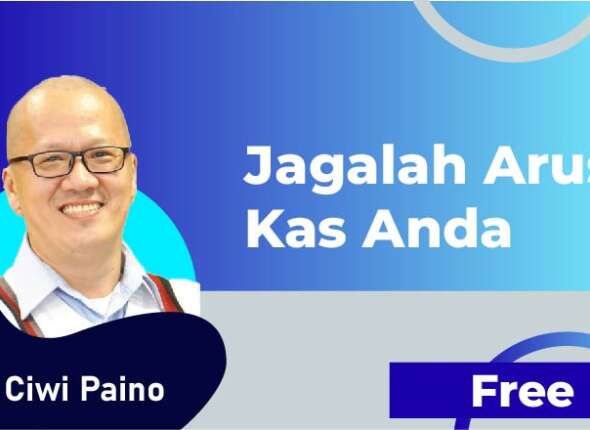 Jagalah Arus
Kas Anda

Ciwi Paino

Free